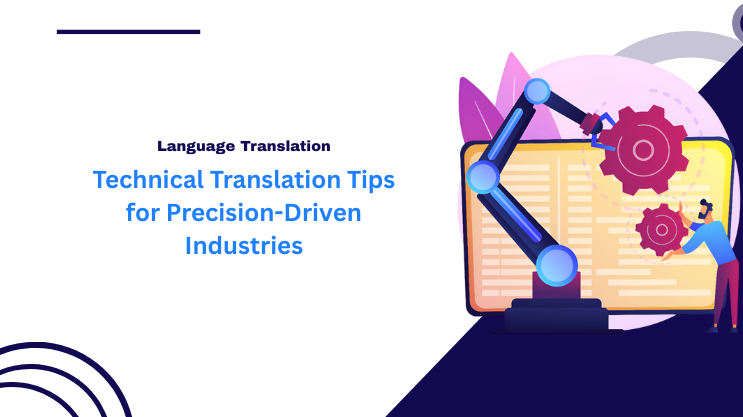 Language Translation

Technical Translation Tips for Precision-Driven Industries